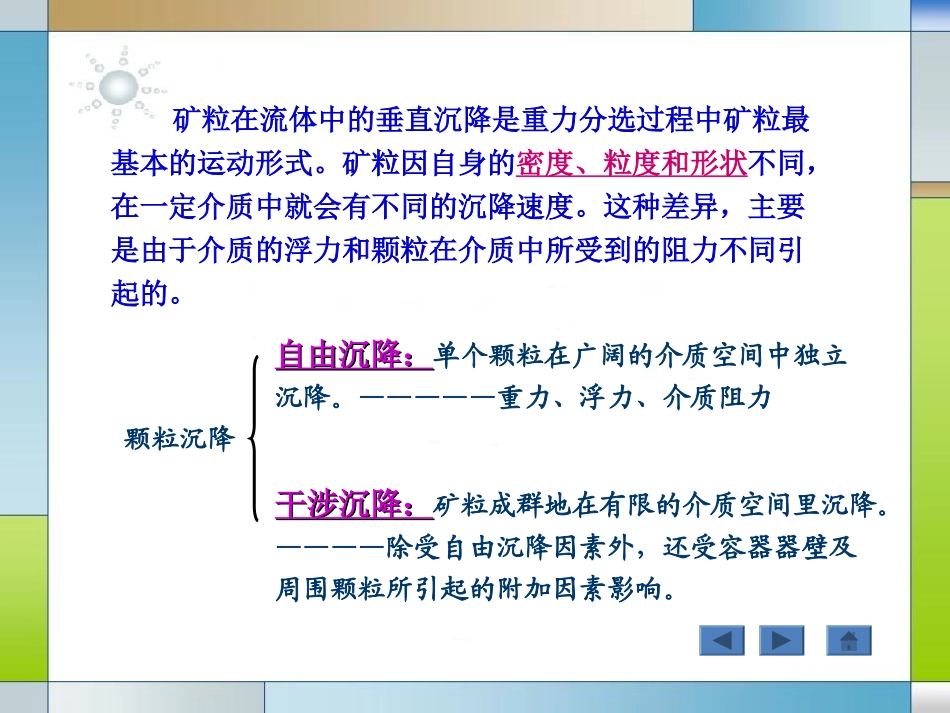 矿粒在流体中的垂直沉降是重力分选过程中矿粒最基本的运动形式。矿粒因自身的密度、粒度和形状不同，在一定介质中就会有不同的沉降速度。这种差异，主要是由于介质的浮力和颗粒在介质中所受到的阻力不同引起的。

颗粒沉降

自由沉降：单个颗粒在广阔的介质空间中独立沉降。——————重力、浮力、介质阻力

干涉沉降：矿粒成群地在有限的介质空间里沉降。————除受自由沉降因素外，还受容器器壁及周围颗粒所引起的附加因素影响。